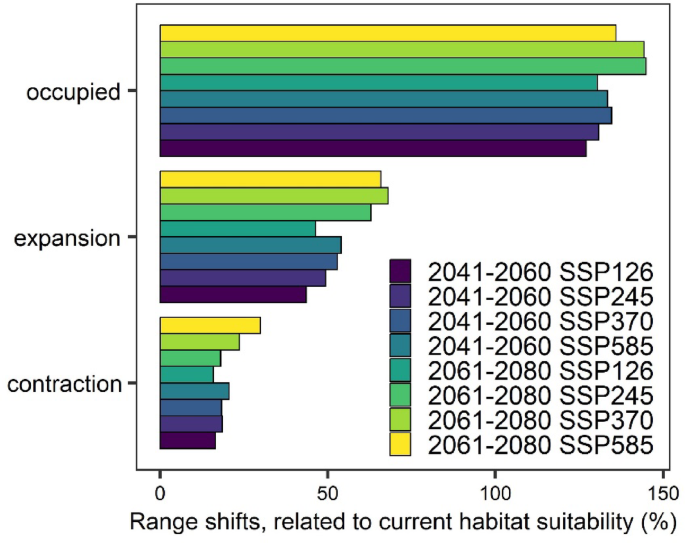 occupied
expansion
contraction

2041-2060 SSP126
2041-2060 SSP245
2041-2060 SSP370
2041-2060 SSP585
2061-2080 SSP126
2061-2080 SSP245
2061-2080 SSP370
2061-2080 SSP585

0
50
100
150
Range shifts, related to current habitat suitability (%)